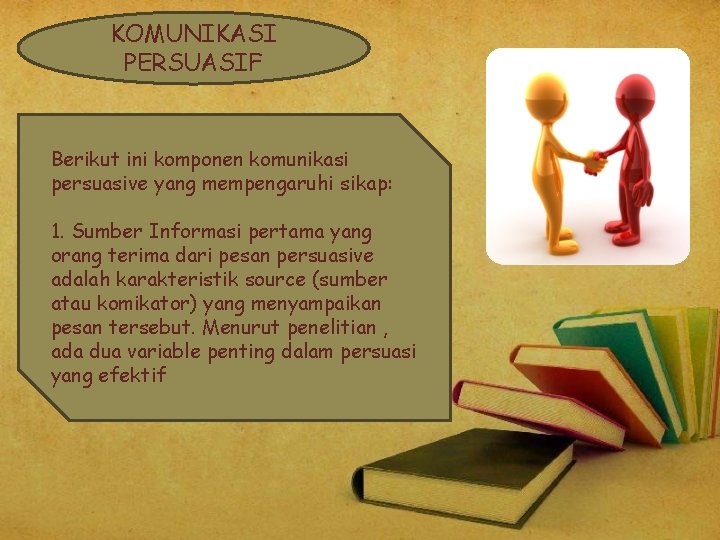 KOMUNIKASI PERSUASIF

Berikut ini komponen komunikasi persuasive yang mempengaruhi sikap:

1. Sumber Informasi pertama yang orang terima dari pesan persuasive adalah karakteristik source (sumber atau komikator) yang menyampaikan pesan tersebut. Menurut penelitian , ada dua variable penting dalam persuasi yang efektif